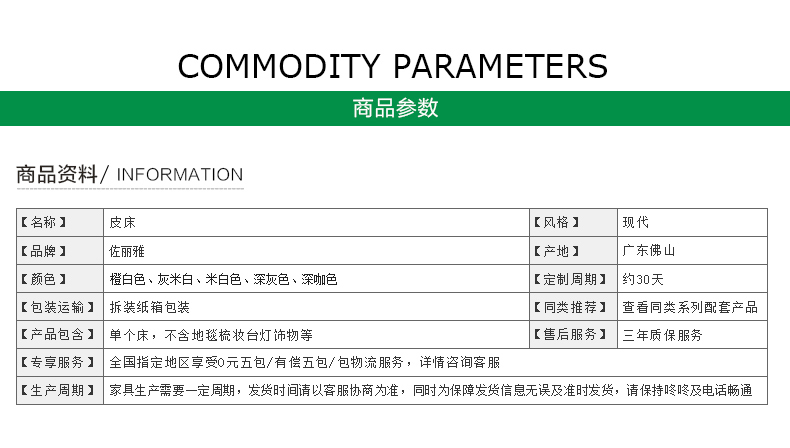 COMMODITY PARAMETERS

商品参数

商品资料/ INFORMATION

| 【名称】 | 皮床 | 【风格】 | 现代 |
|---|---|---|---|
| 【品牌】 | 佐丽雅 | 【产地】 | 广东佛山 |
| 【颜色】 | 橙白色、灰米白、米白色、深灰色、深咖色 | 【定制周期】 | 约30天 |
| 【包装运输】 | 拆装纸箱包装 | 【同类推荐】 | 查看同类系列配套产品 |
| 【产品包含】 | 单个床，不含地毯梳妆台灯饰物等 | 【售后服务】 | 三年质保服务 |
| 【专享服务】 | 全国指定地区享受0元五包/有偿五包/包物流服务，详情咨询客服 | | |
| 【生产周期】 | 家具生产需要一定周期，发货时间请以客服协商为准，同时为保障发货信息无误及准时发货，请保持咚咚及电话畅通 | | |